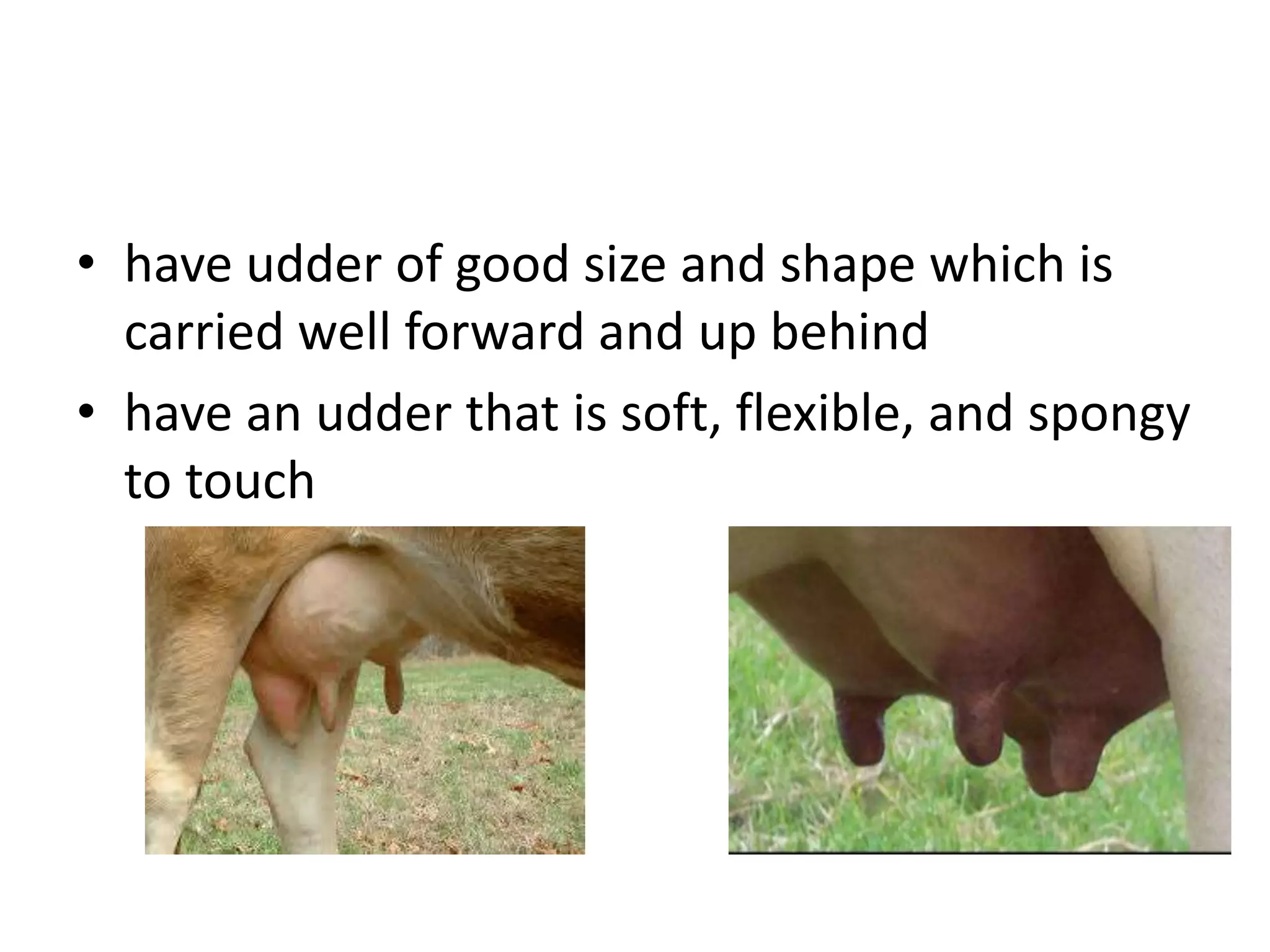 • have udder of good size and shape which is carried well forward and up behind

• have an udder that is soft, flexible, and spongy to touch